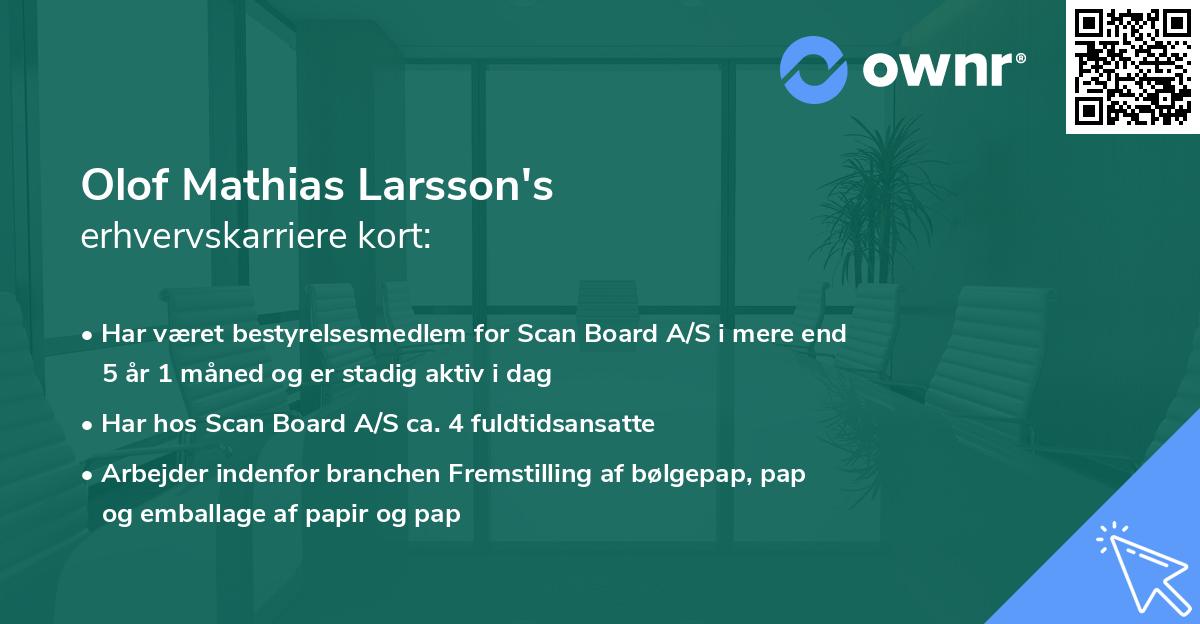 ownr®

Olof Mathias Larsson's
erhvervskarriere kort:

• Har været bestyrelsesmedlem for Scan Board A/S i mere end 5 år 1 måned og er stadig aktiv i dag

• Har hos Scan Board A/S ca. 4 fuldtidsansatte

• Arbejder indenfor branchen Fremstilling af bølgepap, pap og emballage af papir og pap